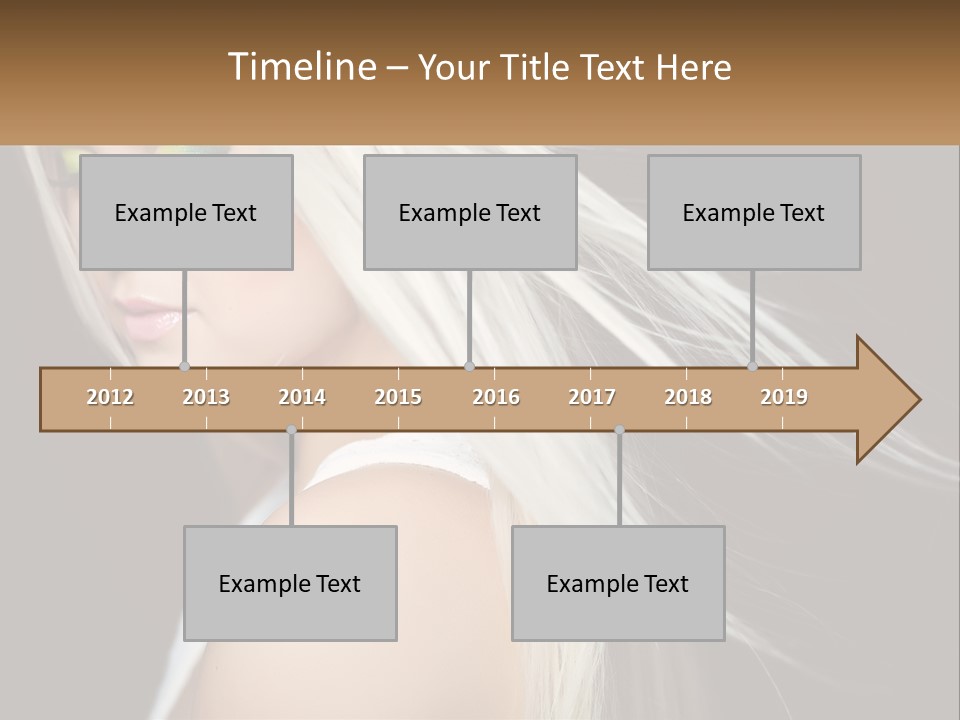 Timeline – Your Title Text Here

Example Text

Example Text

Example Text

2012 2013 2014 2015 2016 2017 2018 2019

Example Text

Example Text